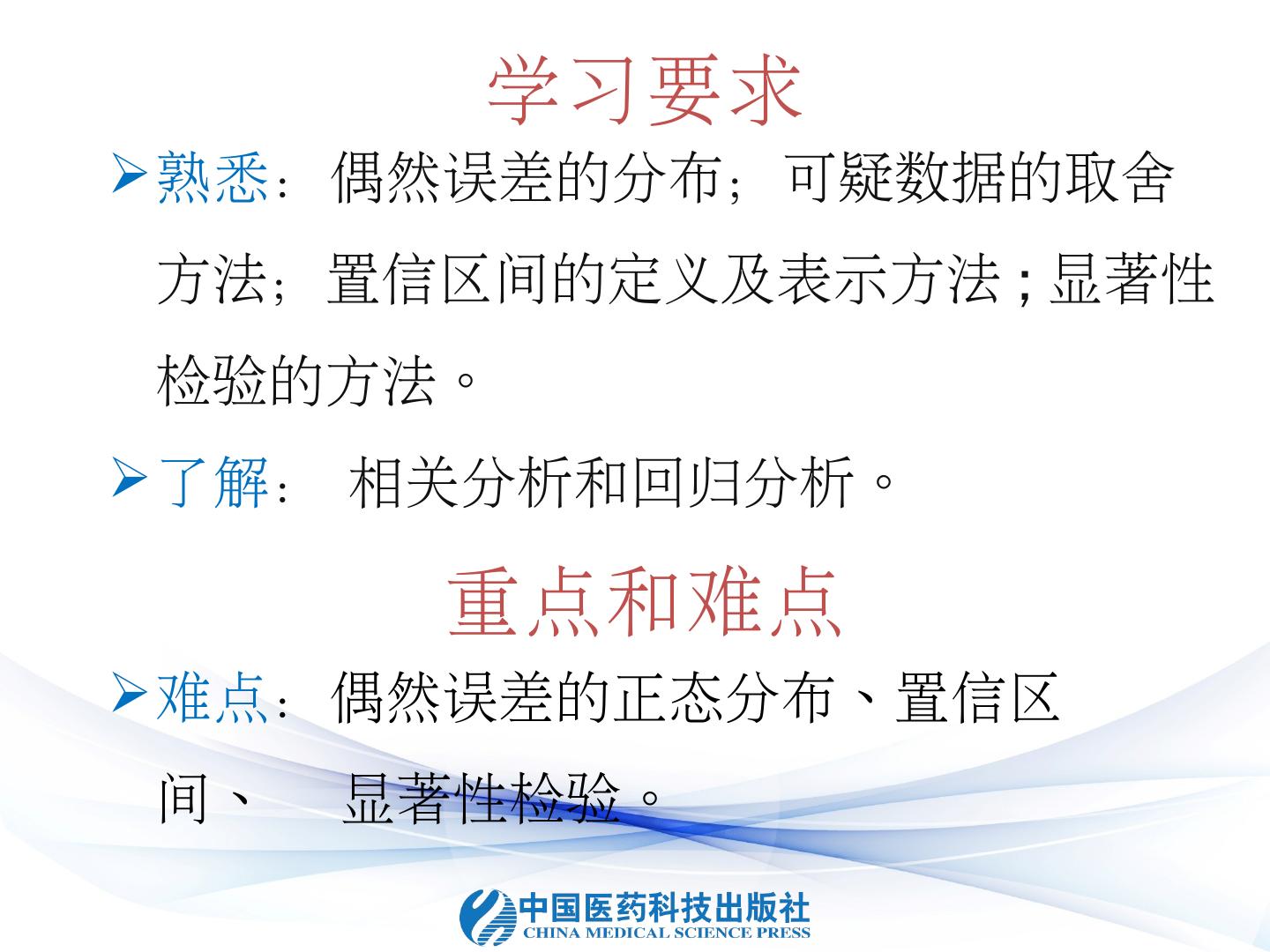 学习要求

➢熟悉：偶然误差的分布；可疑数据的取舍方法；置信区间的定义及表示方法；显著性检验的方法。

➢了解： 相关分析和回归分析。

重点和难点

➢难点：偶然误差的正态分布、置信区间、 显著性检验。

中国医药科技出版社
CHINA MEDICAL SCIENCE PRESS